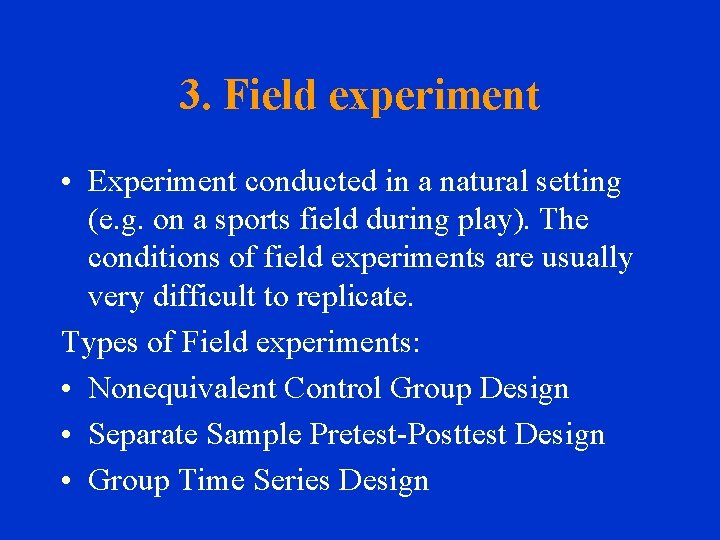 3. Field experiment

• Experiment conducted in a natural setting (e.g. on a sports field during play). The conditions of field experiments are usually very difficult to replicate.

Types of Field experiments:

• Nonequivalent Control Group Design
• Separate Sample Pretest-Posttest Design
• Group Time Series Design